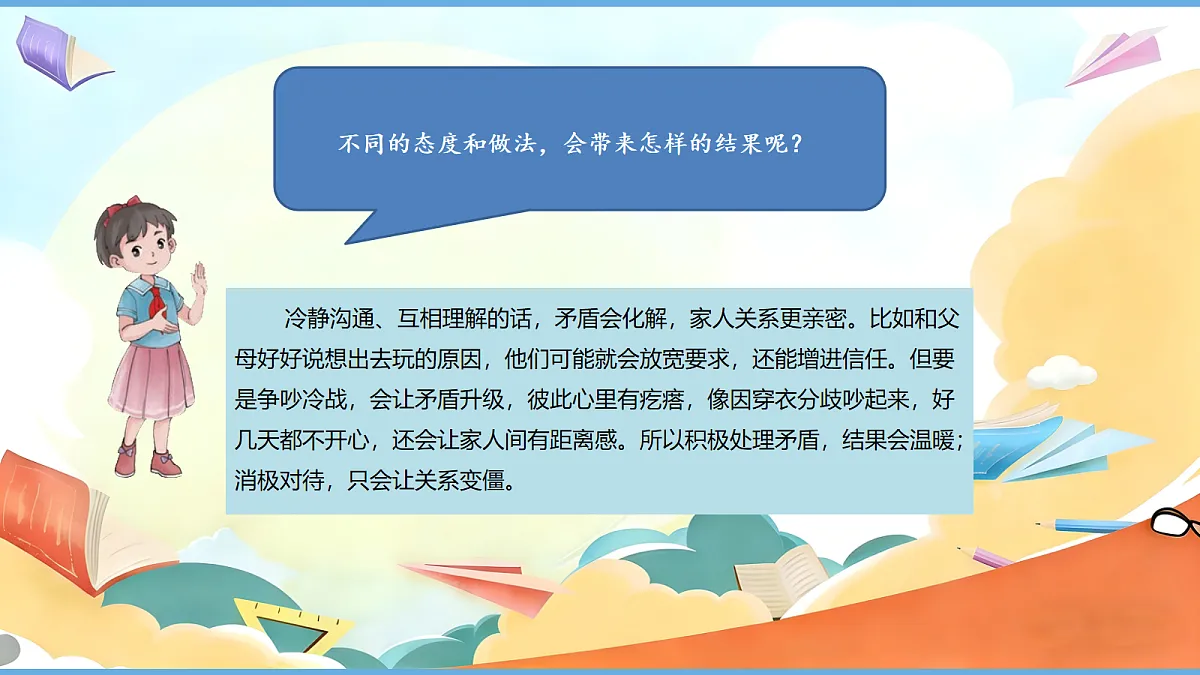 不同的态度和做法，会带来怎样的结果呢？

冷静沟通、互相理解的话，矛盾会化解，家人关系更亲密。比如和父母好好说想出去玩的原因，他们可能就会放宽要求，还能增进信任。但要是争吵冷战，会让矛盾升级，彼此心里有疙瘩，像因穿衣分歧吵起来，好几天都不开心，还会让家人间有距离感。所以积极处理矛盾，结果会温暖；消极对待，只会让关系变僵。